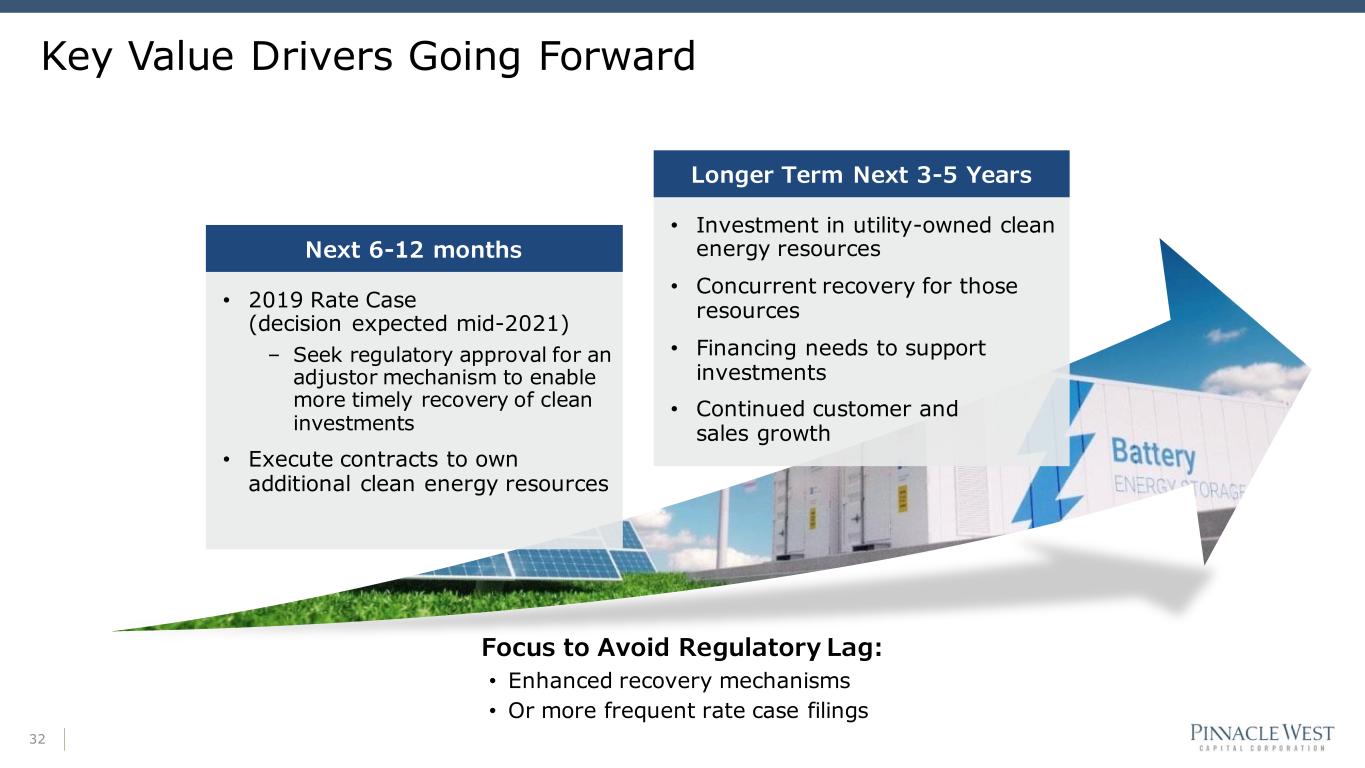 Key Value Drivers Going Forward

Next 6-12 months

• 2019 Rate Case (decision expected mid-2021)
– Seek regulatory approval for an adjustor mechanism to enable more timely recovery of clean investments
• Execute contracts to own additional clean energy resources

Longer Term Next 3-5 Years

• Investment in utility-owned clean energy resources
• Concurrent recovery for those resources
• Financing needs to support investments
• Continued customer and sales growth

Battery
ENERGY STORAGE

Focus to Avoid Regulatory Lag:
• Enhanced recovery mechanisms
• Or more frequent rate case filings

32

PINNACLE WEST
CAPITAL CORPORATION